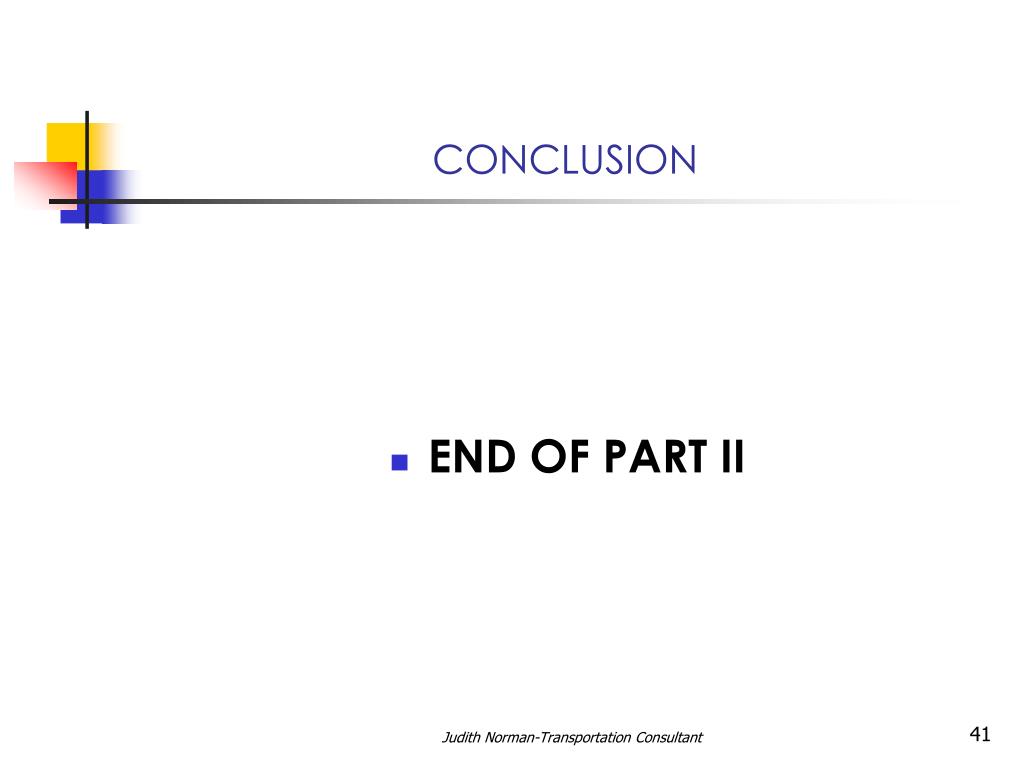 CONCLUSION

- END OF PART II

Judith Norman-Transportation Consultant

41